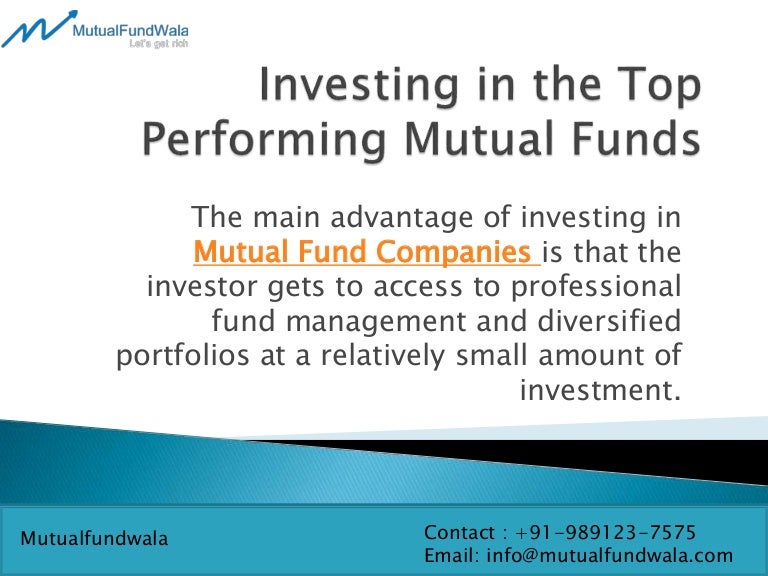 MutualFundWala
Let's get rich

Investing in the Top Performing Mutual Funds

The main advantage of investing in Mutual Fund Companies is that the investor gets to access to professional fund management and diversified portfolios at a relatively small amount of investment.

Mutualfundwala

Contact : +91-989123-7575
Email: info@mutualfundwala.com